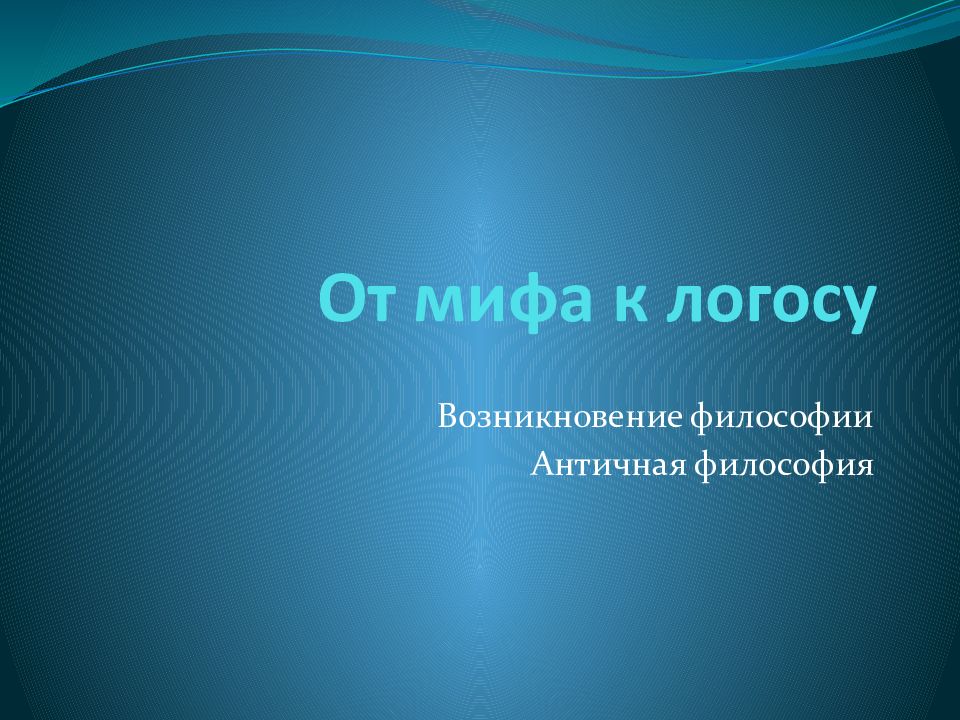 От мифа к логосу

Возникновение философии
Античная философия